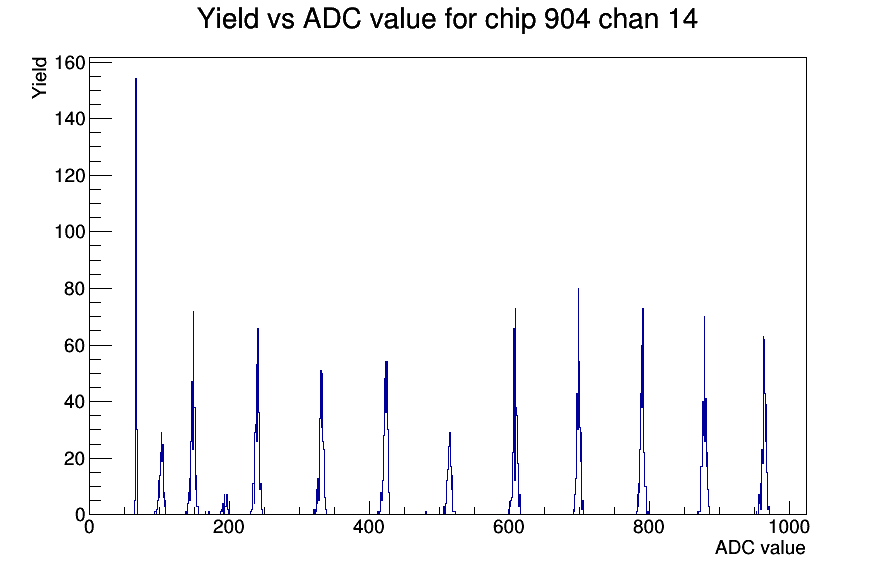 Yield vs ADC value for chip 904 chan 14

Yield

160
140
120
100
80
60
40
20
0

0
200
400
600
800
1000

ADC value